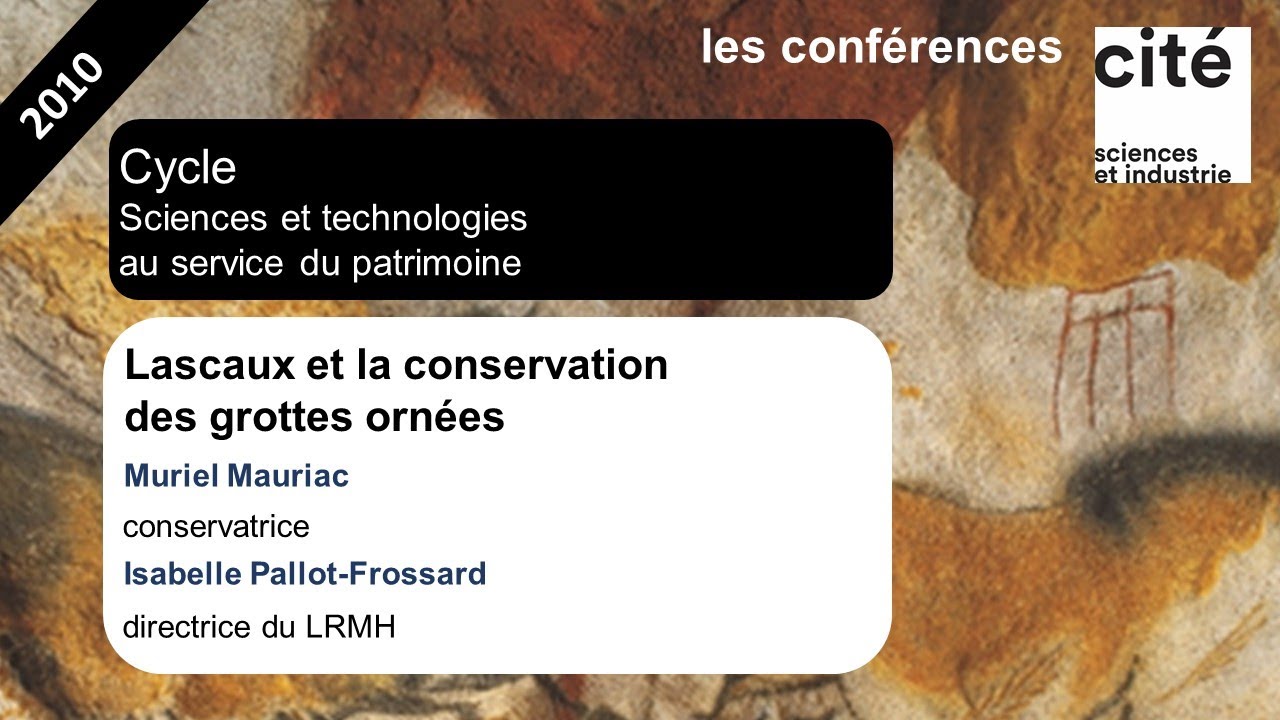 2010

les conférences

cité
sciences
et industrie

Cycle
Sciences et technologies
au service du patrimoine

Lascaux et la conservation des grottes ornées

Muriel Mauriac

conservatrice

Isabelle Pallot-Frossard

directrice du LRMH